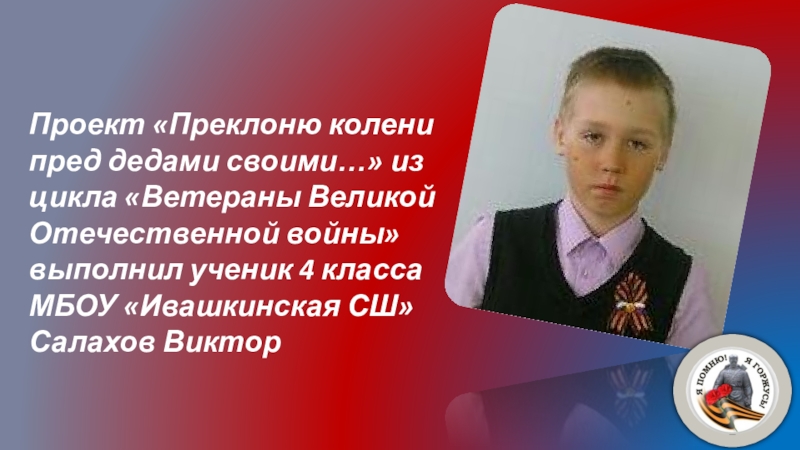 Проект «Преклоню колени пред дедами своими…» из цикла «Ветераны Великой Отечественной войны» выполнил ученик 4 класса МБОУ «Ивашкинская СШ» Салахов Виктор

Я ПОМНЮ! Я ГОРЖУСЬ!